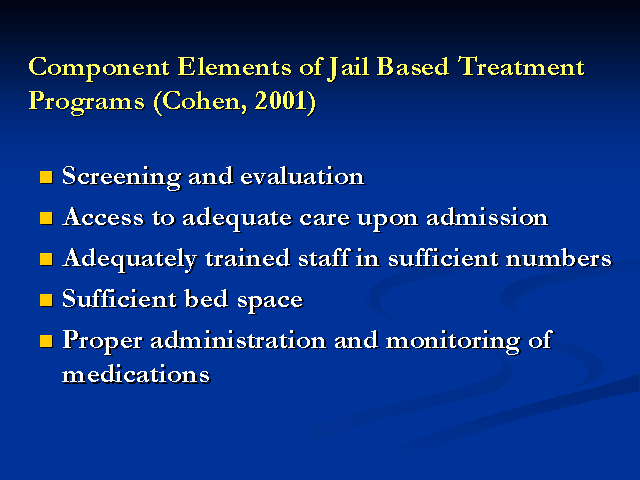 Component Elements of Jail Based Treatment Programs (Cohen, 2001)

- Screening and evaluation
- Access to adequate care upon admission
- Adequately trained staff in sufficient numbers
- Sufficient bed space
- Proper administration and monitoring of medications